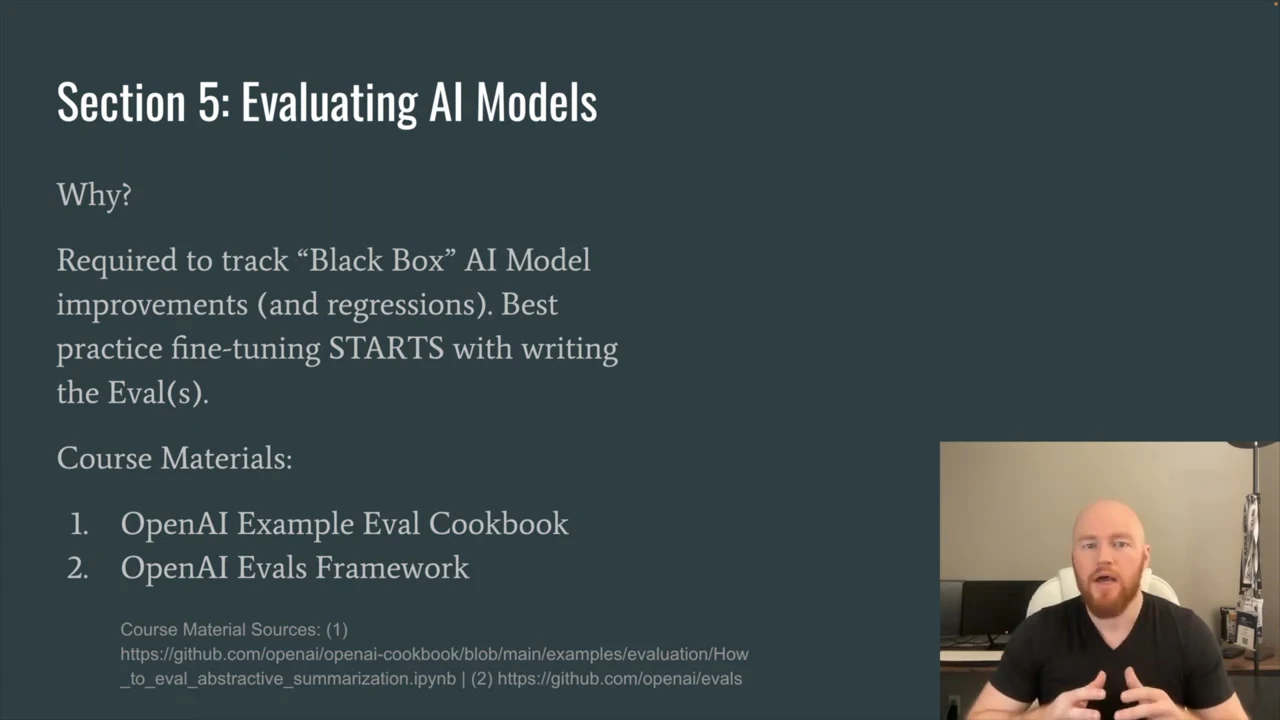 Section 5: Evaluating AI Models

Why?

Required to track “Black Box” AI Model improvements (and regressions). Best practice fine-tuning STARTS with writing the Eval(s).

Course Materials:

1. OpenAI Example Eval Cookbook
2. OpenAI Evals Framework

Course Material Sources: (1) https://github.com/openai/openai-cookbook/blob/main/examples/evaluation/How_to_eval_abstractive_summarization.ipynb | (2) https://github.com/openai/evals